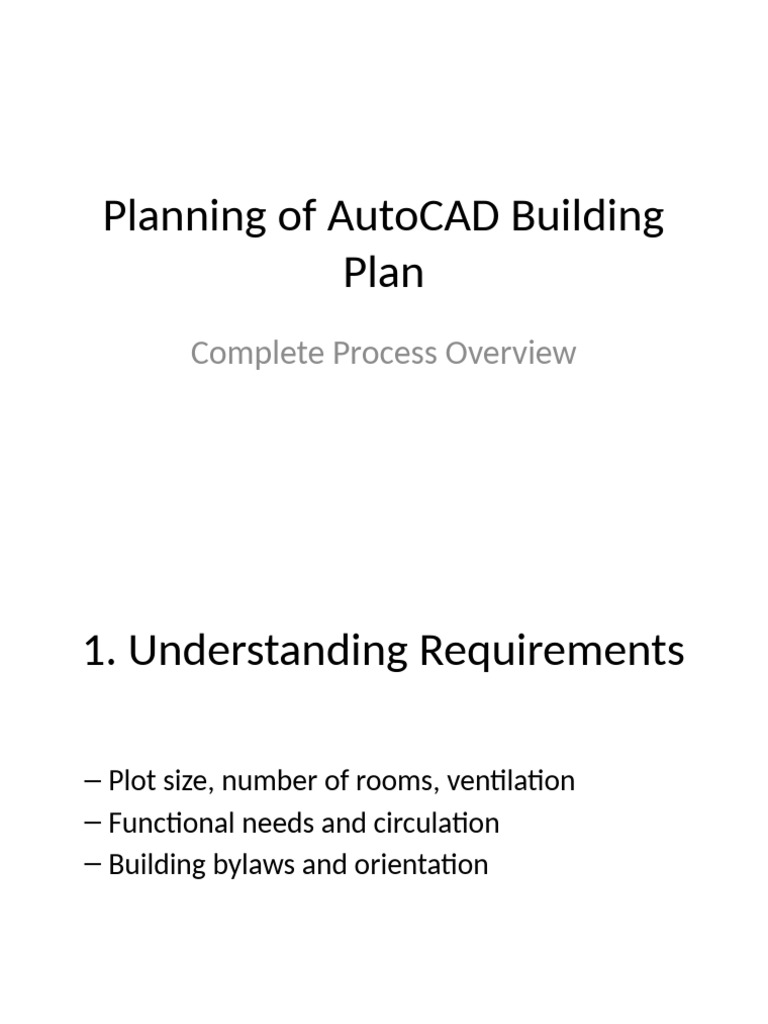 Planning of AutoCAD Building Plan

Complete Process Overview

1. Understanding Requirements

– Plot size, number of rooms, ventilation
– Functional needs and circulation
– Building bylaws and orientation